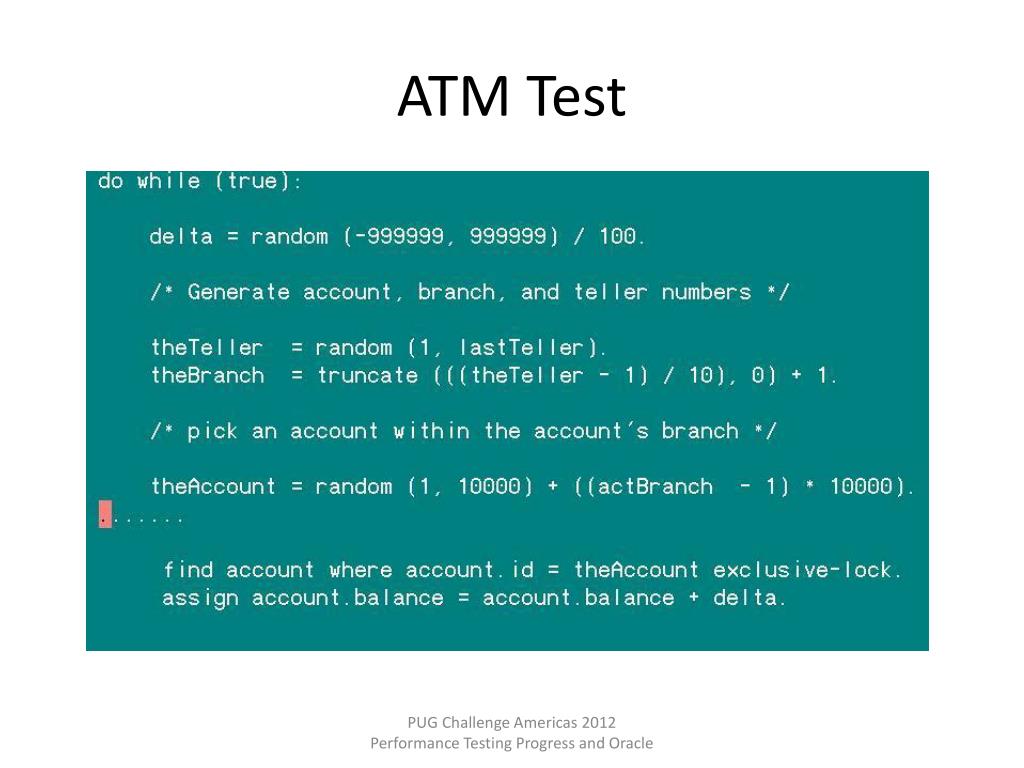 ATM Test

do while (true):

delta = random (-999999, 999999) / 100.

/* Generate account, branch, and teller numbers */

theTeller = random (1, lastTeller).
theBranch = truncate (((theTeller - 1) / 10), 0) + 1.

/* pick an account within the account's branch */

theAccount = random (1, 10000) + ((actBranch - 1) * 10000).
.......

find account where account.id = theAccount exclusive-lock.
assign account.balance = account.balance + delta.

PUG Challenge Americas 2012
Performance Testing Progress and Oracle